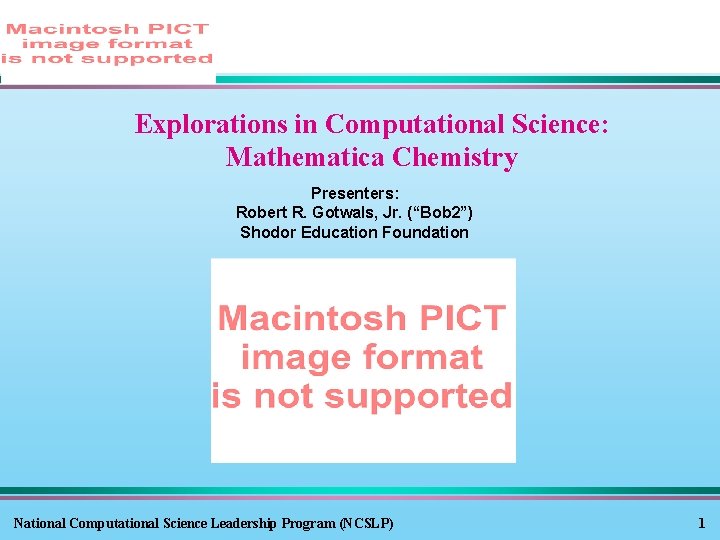 Macintosh PICT
image format
is not supported

Explorations in Computational Science:
Mathematica Chemistry

Presenters:
Robert R. Gotwals, Jr. (“Bob2”)
Shodor Education Foundation

Macintosh PICT
image format
is not supported

National Computational Science Leadership Program (NCSLP)

1